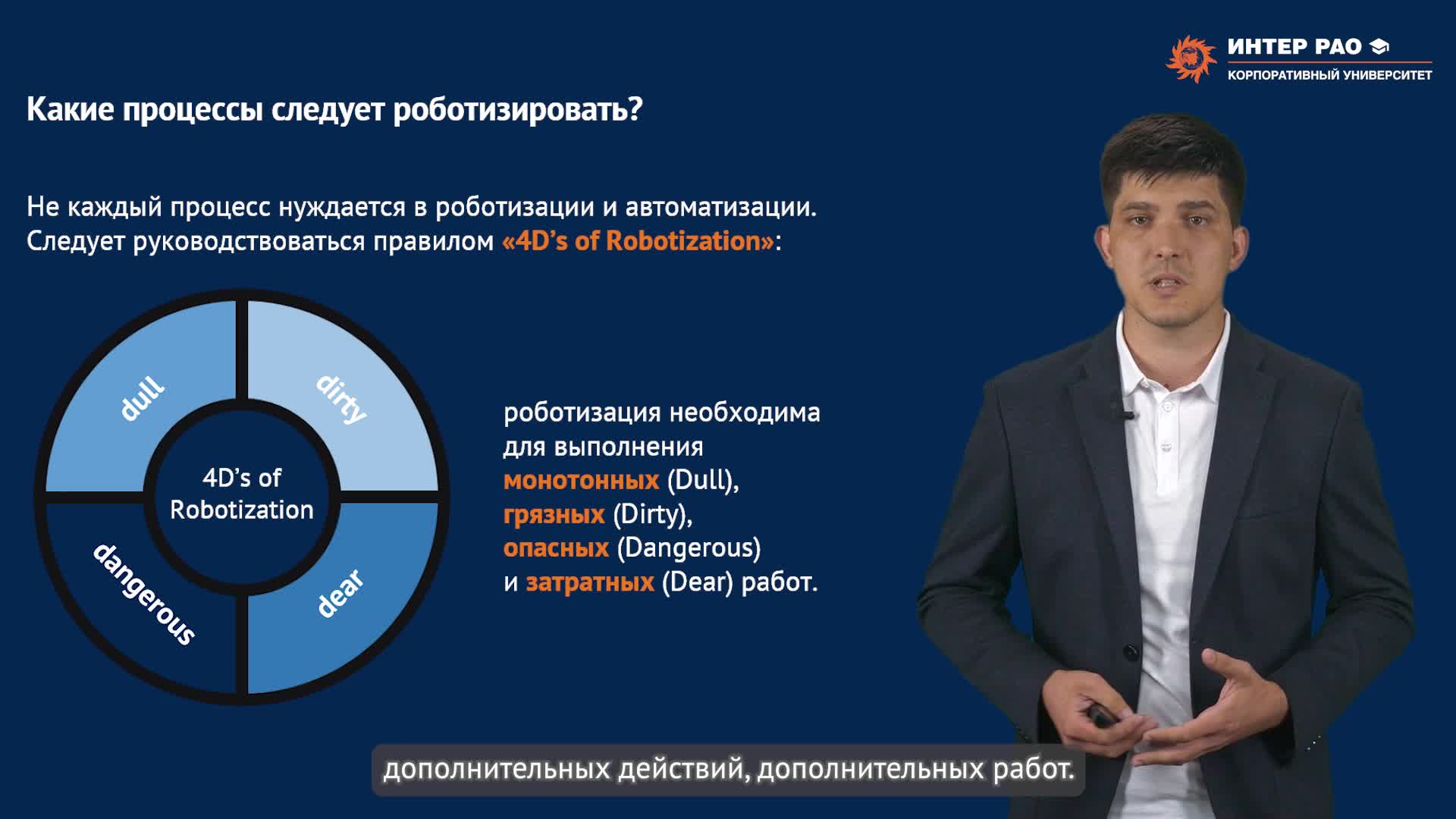 ИНТЕР РАО
КОРПОРАТИВНЫЙ УНИВЕРСИТЕТ

Какие процессы следует роботизировать?

Не каждый процесс нуждается в роботизации и автоматизации. Следует руководствоваться правилом «4D's of Robotization»:

dull
dirty
4D's of Robotization
dangerous
dear

роботизация необходима для выполнения монотонных (Dull), грязных (Dirty), опасных (Dangerous) и затратных (Dear) работ.

дополнительных действий, дополнительных работ.